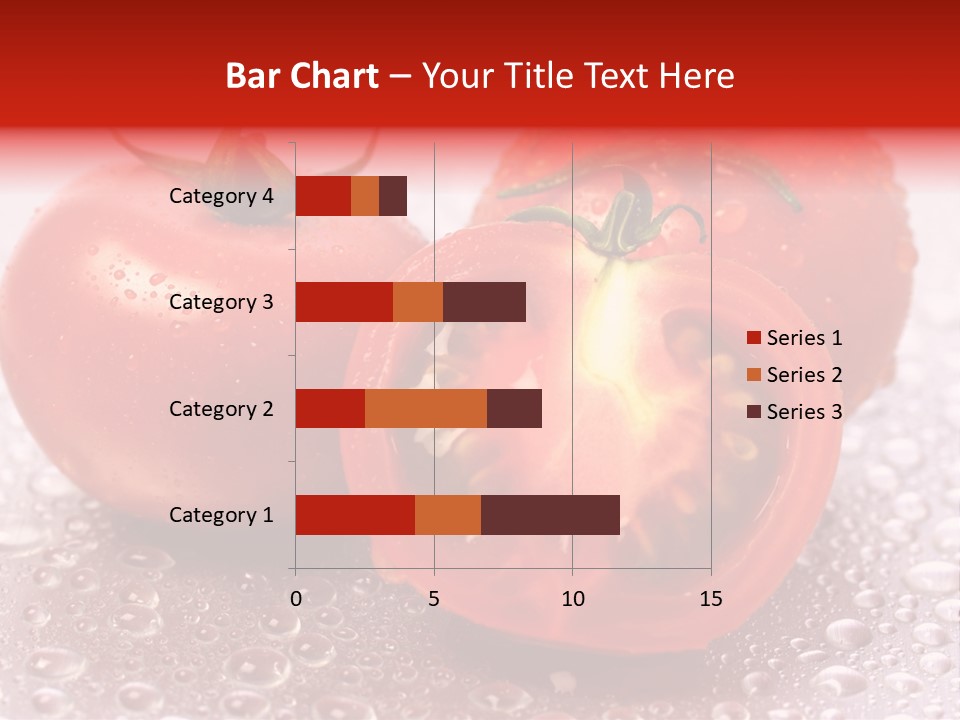 Bar Chart – Your Title Text Here

Category 4
Category 3
Category 2
Category 1

0
5
10
15

Series 1
Series 2
Series 3